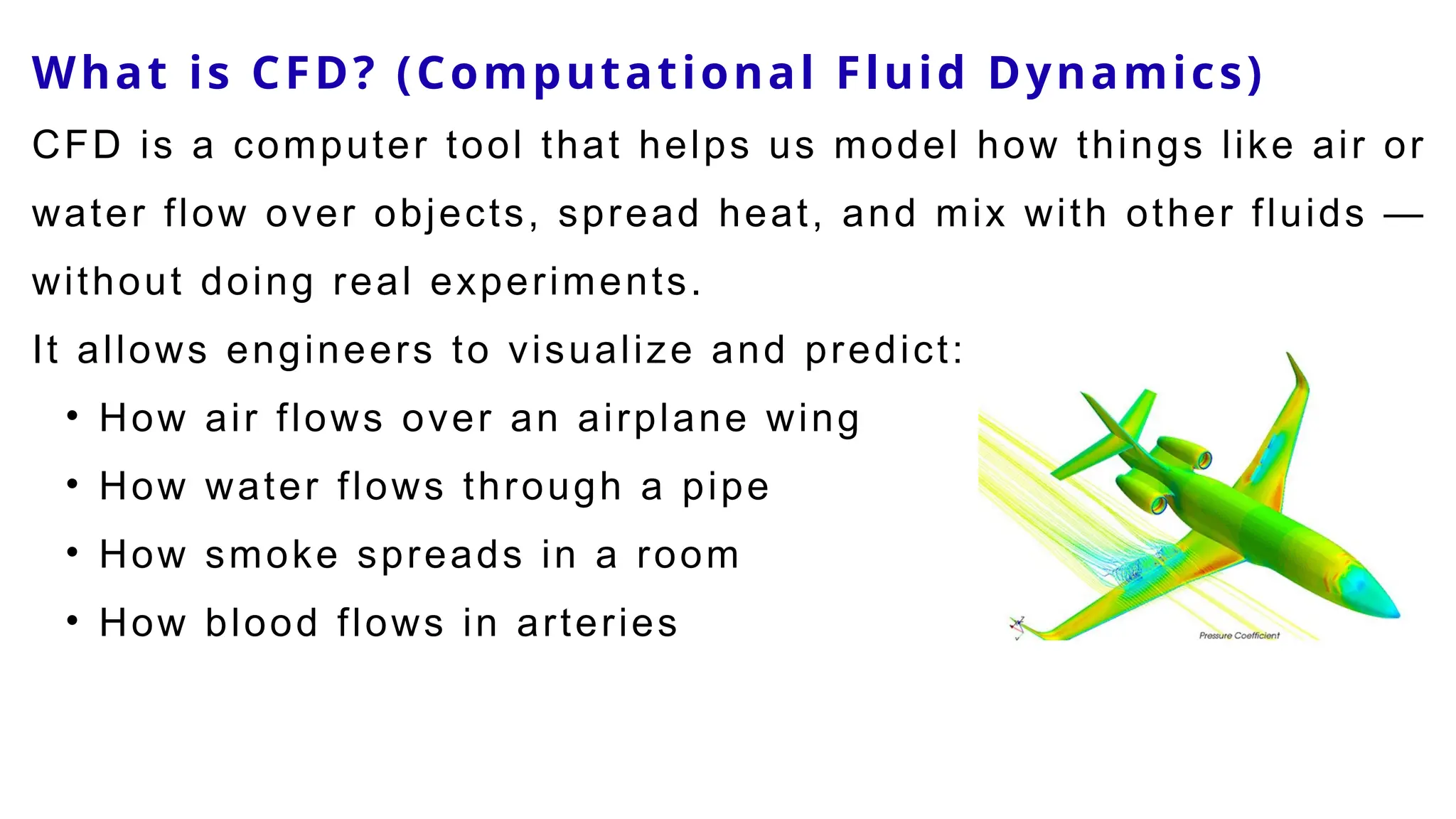 What is CFD? (Computational Fluid Dynamics)

CFD is a computer tool that helps us model how things like air or water flow over objects, spread heat, and mix with other fluids — without doing real experiments.

It allows engineers to visualize and predict:

• How air flows over an airplane wing
• How water flows through a pipe
• How smoke spreads in a room
• How blood flows in arteries

Pressure Coefficient